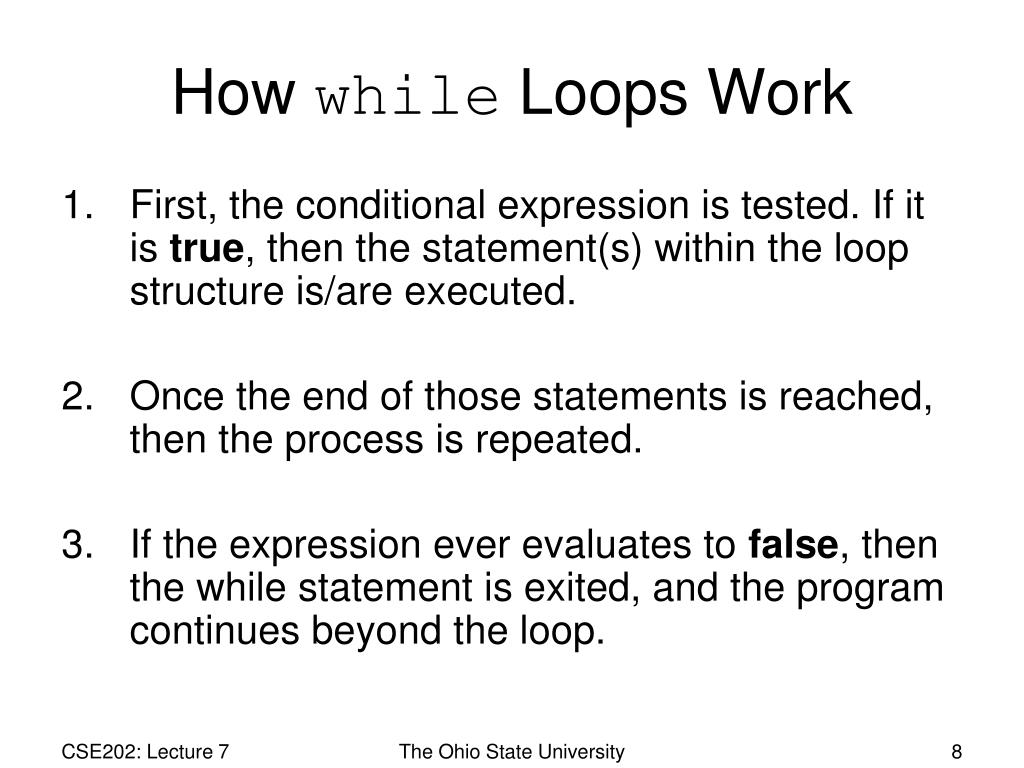 How while Loops Work

1. First, the conditional expression is tested. If it is true, then the statement(s) within the loop structure is/are executed.

2. Once the end of those statements is reached, then the process is repeated.

3. If the expression ever evaluates to false, then the while statement is exited, and the program continues beyond the loop.

CSE202: Lecture 7

The Ohio State University

8